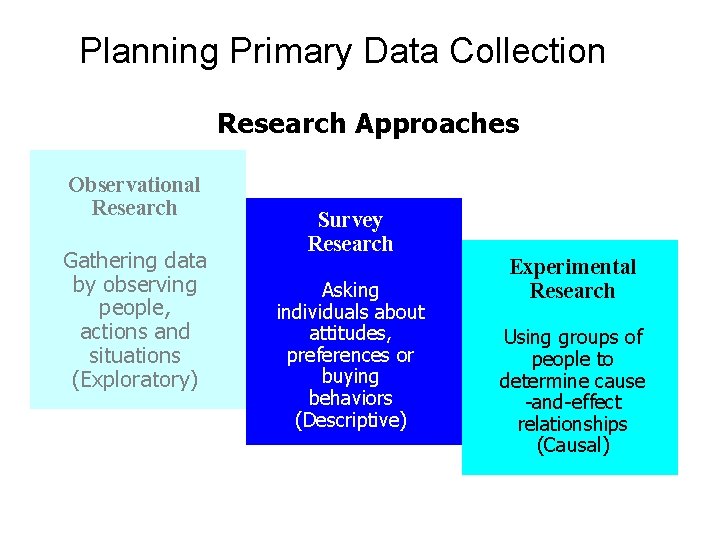 Planning Primary Data Collection

Research Approaches

Observational Research

Gathering data by observing people, actions and situations (Exploratory)

Survey Research

Asking individuals about attitudes, preferences or buying behaviors (Descriptive)

Experimental Research

Using groups of people to determine cause -and-effect relationships (Causal)